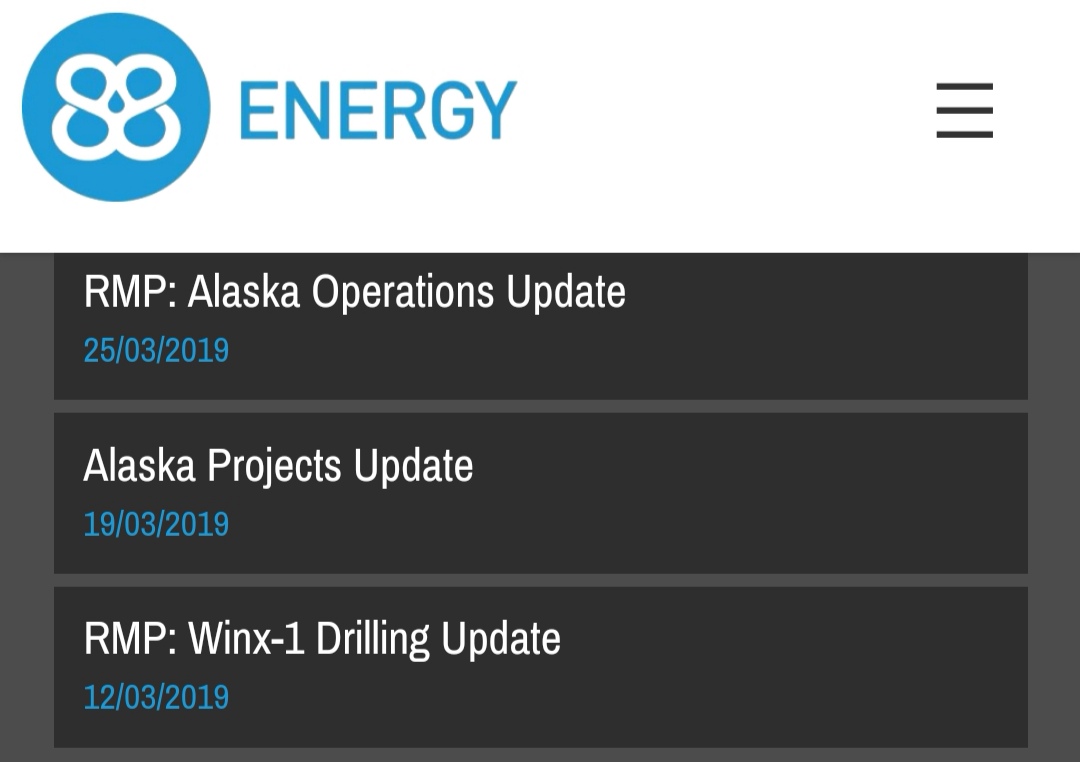 88 ENERGY

RMP: Alaska Operations Update
25/03/2019

Alaska Projects Update
19/03/2019

RMP: Winx-1 Drilling Update
12/03/2019